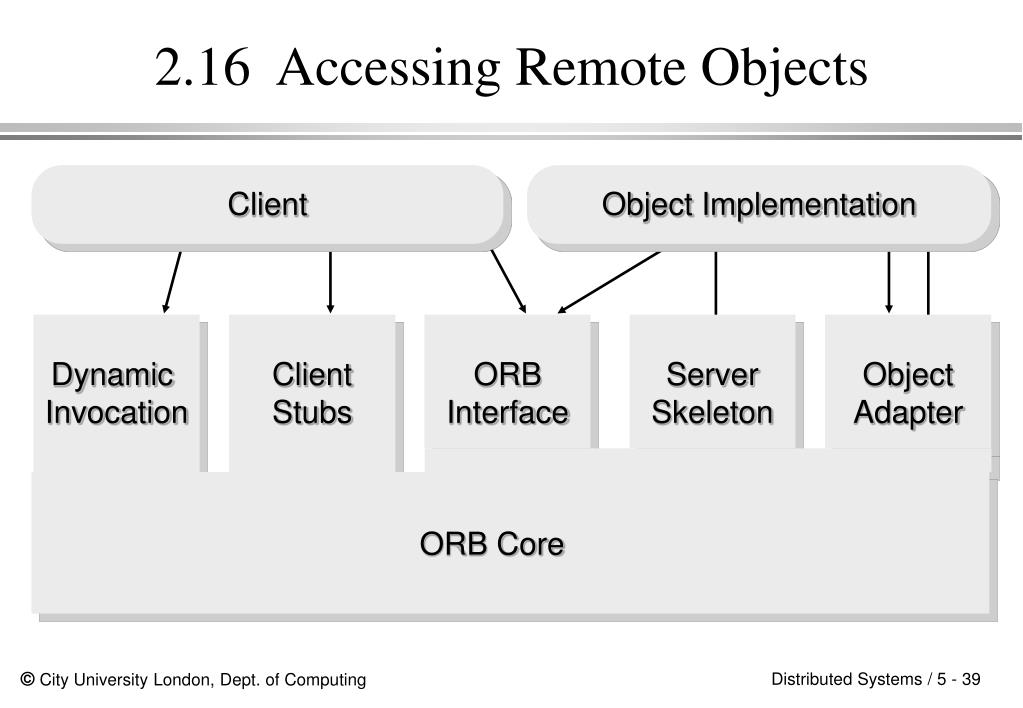 2.16 Accessing Remote Objects

Client

Object Implementation

Dynamic Invocation

Client Stubs

ORB Interface

Server Skeleton

Object Adapter

ORB Core

© City University London, Dept. of Computing

Distributed Systems / 5 - 39